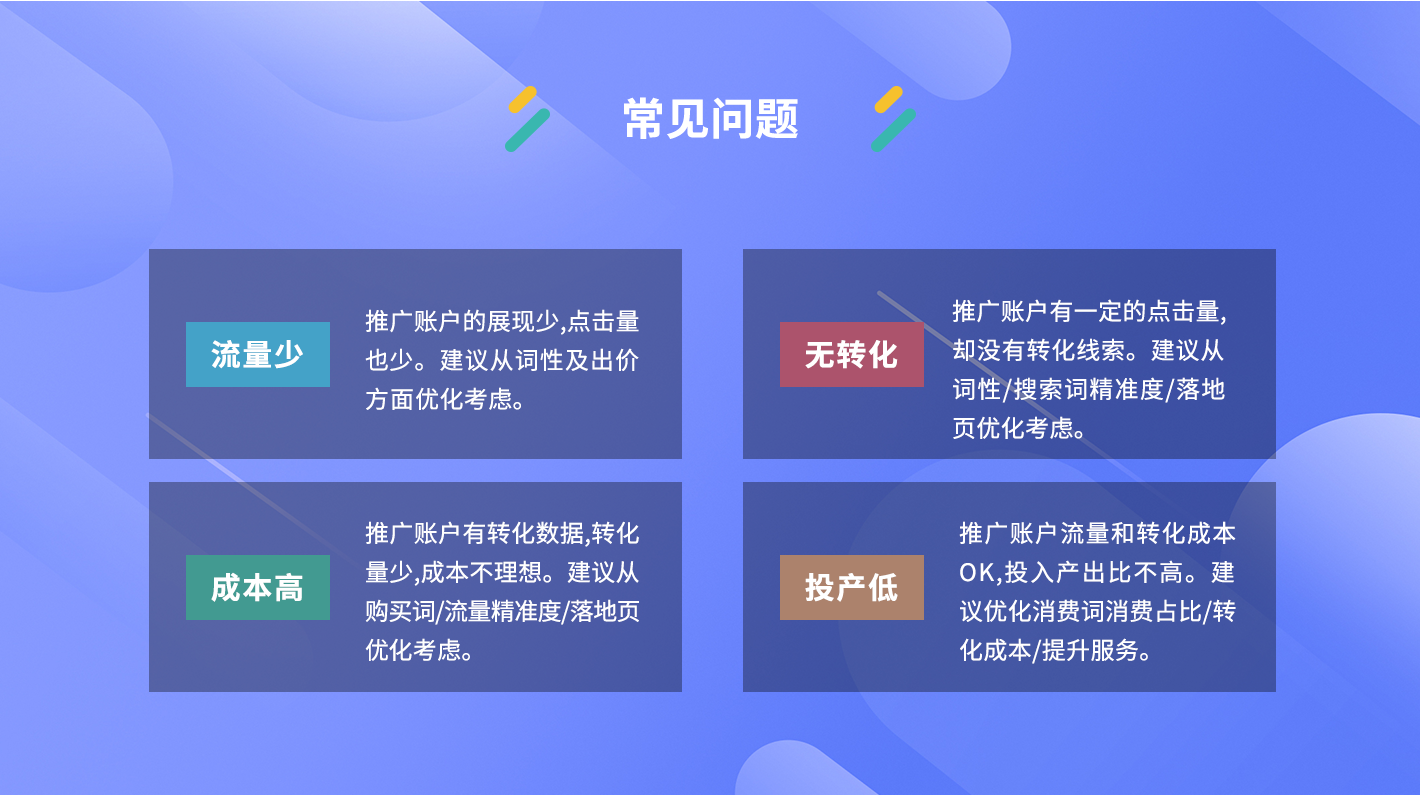 常见问题

流量少

推广账户的展现少,点击量也少。建议从词性及出价方面优化考虑。

无转化

推广账户有一定的点击量,却没有转化线索。建议从词性/搜索词精准度/落地页优化考虑。

成本高

推广账户有转化数据,转化量少,成本不理想。建议从购买词/流量精准度/落地页优化考虑。

投产低

推广账户流量和转化成本OK,投入产出比不高。建议优化消费词消费占比/转化成本/提升服务。